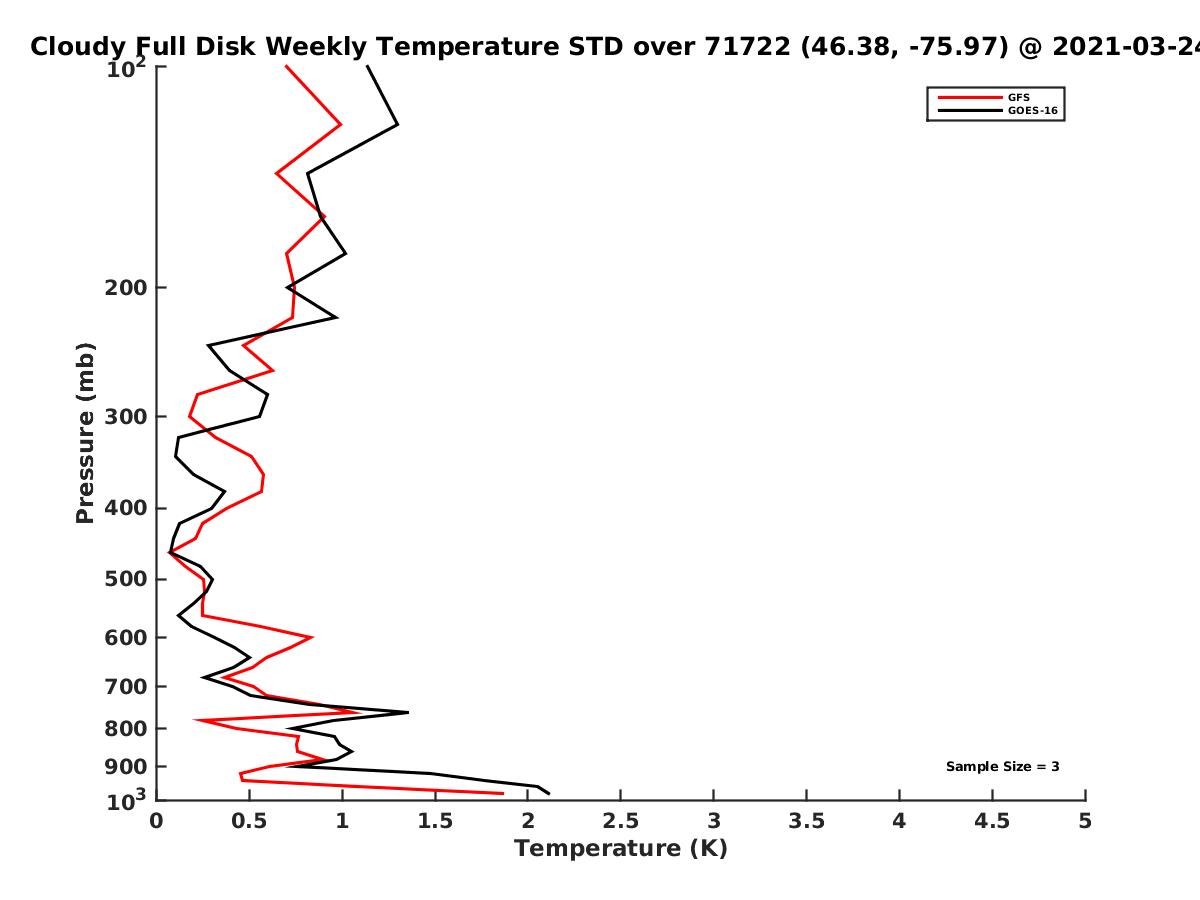 Cloudy Full Disk Weekly Temperature STD over 71722 (46.38, -75.97) @ 2021-03-24

GFS
GOES-16

Pressure (mb)

$10^2$
200
300
400
500
600
700
800
900
$10^3$

Sample Size = 3

0
0.5
1
1.5
2
2.5
3
3.5
4
4.5
5

Temperature (K)